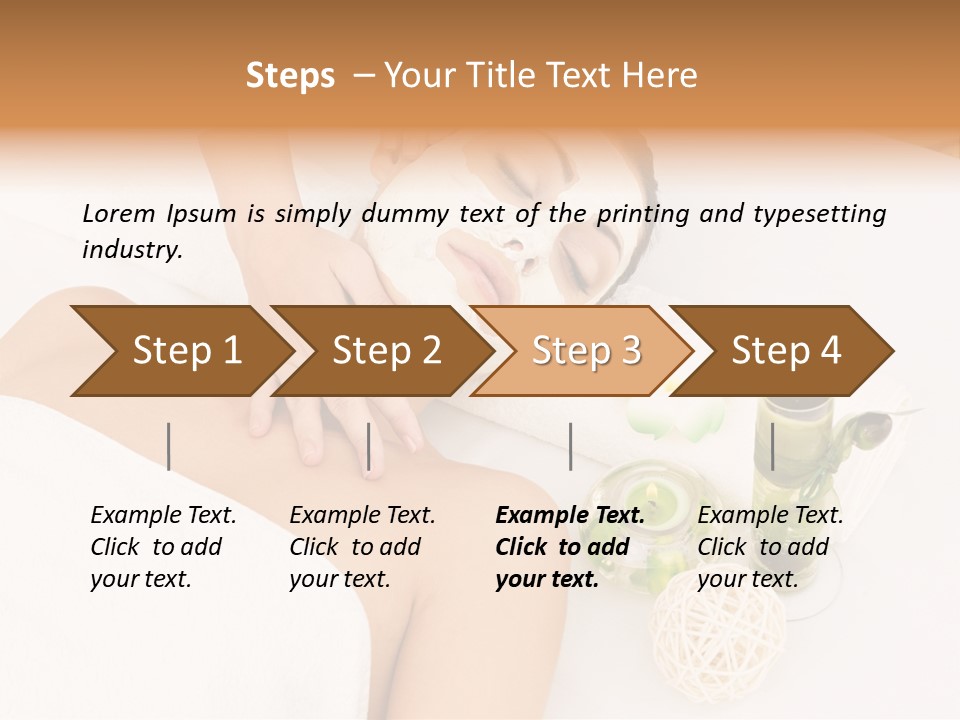 Steps – Your Title Text Here

Lorem Ipsum is simply dummy text of the printing and typesetting industry.

Step 1

Step 2

Step 3

Step 4

Example Text. Click to add your text.

Example Text. Click to add your text.

Example Text. Click to add your text.

Example Text. Click to add your text.